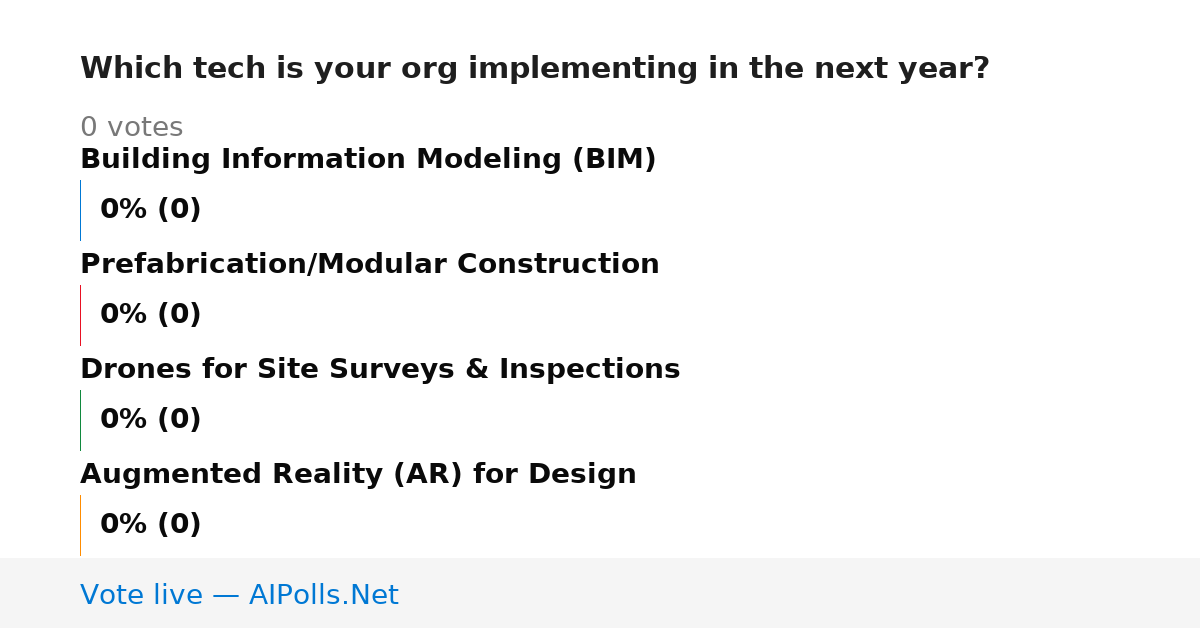 Which tech is your org implementing in the next year?

0 votes

Building Information Modeling (BIM)

0% (0)

Prefabrication/Modular Construction

0% (0)

Drones for Site Surveys & Inspections

0% (0)

Augmented Reality (AR) for Design

0% (0)

Vote live — AIPolls.Net